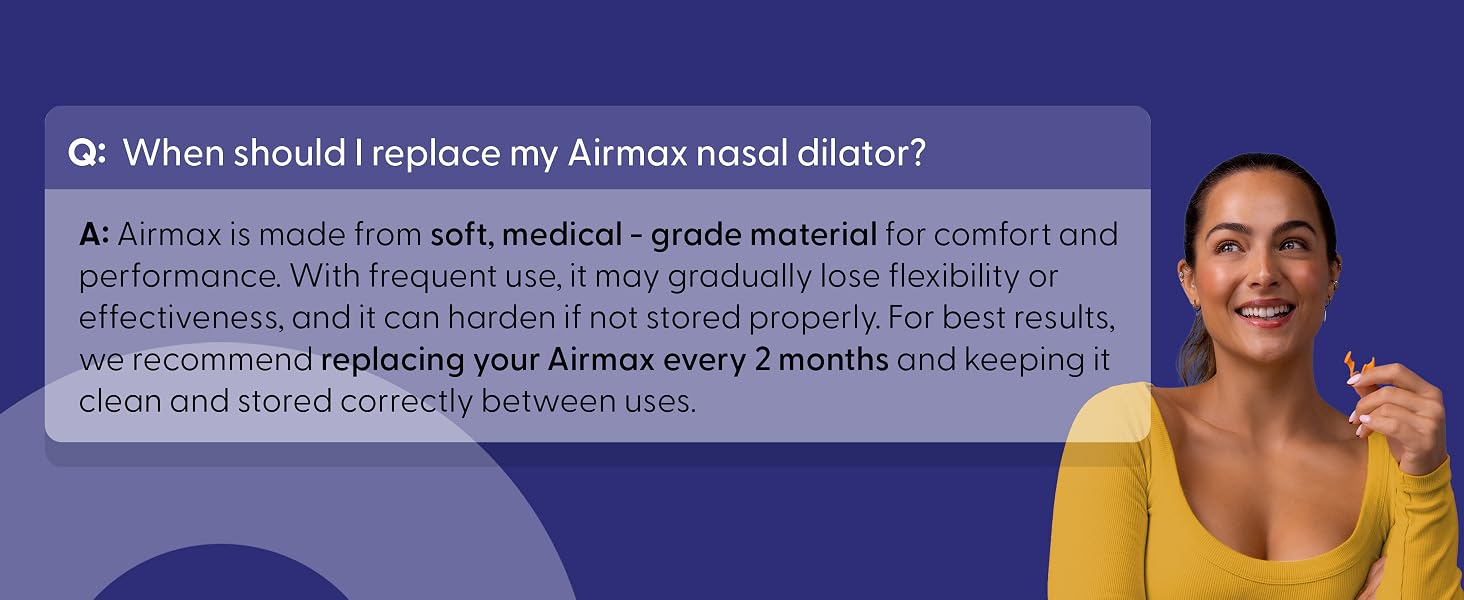 Q: When should I replace my Airmax nasal dilator?

A: Airmax is made from soft, medical - grade material for comfort and performance. With frequent use, it may gradually lose flexibility or effectiveness, and it can harden if not stored properly. For best results, we recommend replacing your Airmax every 2 months and keeping it clean and stored correctly between uses.